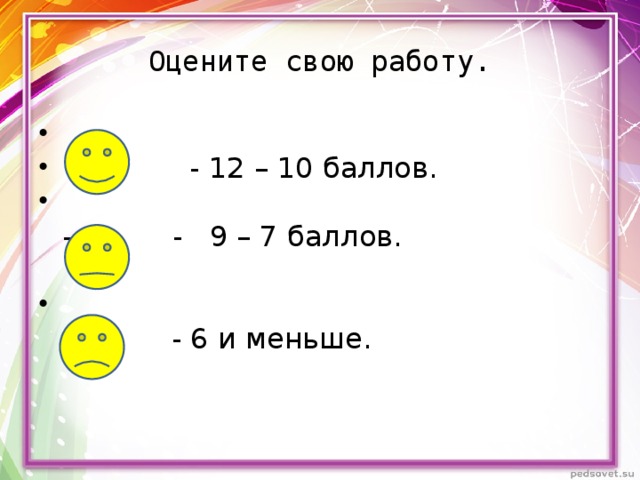 Оцените свою работу.

- 12 – 10 баллов.

- - 9 – 7 баллов.

- 6 и меньше.

pedsovet.su